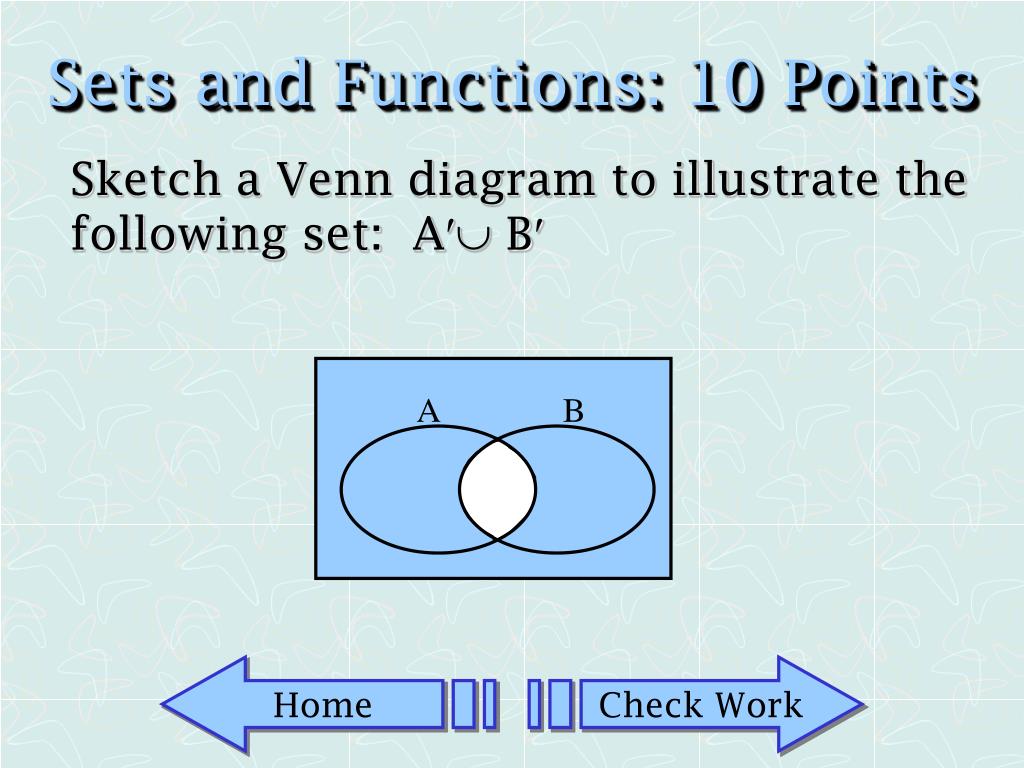 Sets and Functions: 10 Points

Sketch a Venn diagram to illustrate the following set: $A' \cup B'$

A
B

Home
Check Work